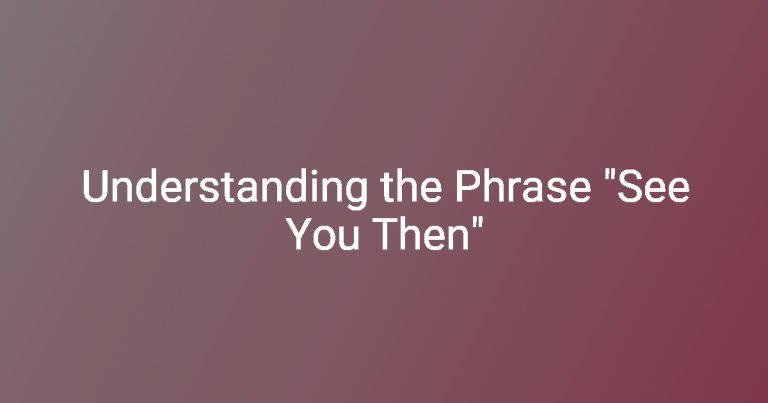 Understanding the Phrase "See You Then"